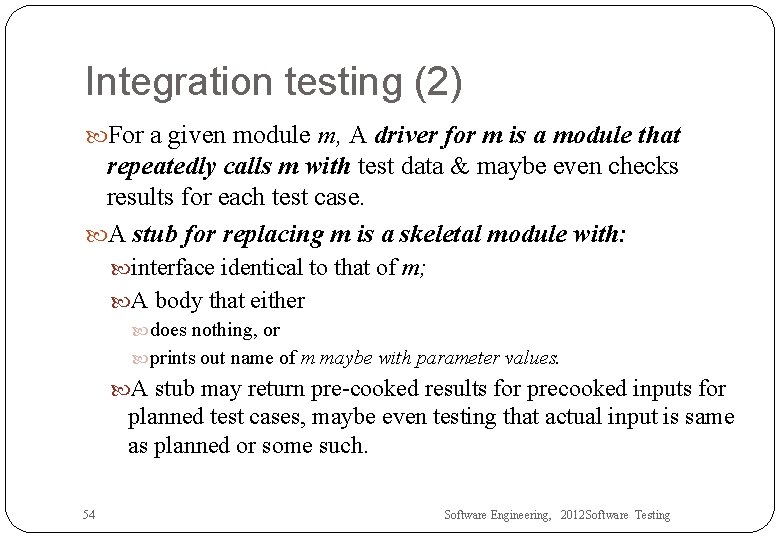 Integration testing (2)

For a given module m, A driver for m is a module that repeatedly calls m with test data & maybe even checks results for each test case.

A stub for replacing m is a skeletal module with:

interface identical to that of m;

A body that either

does nothing, or

prints out name of m maybe with parameter values.

A stub may return pre-cooked results for precooked inputs for planned test cases, maybe even testing that actual input is same as planned or some such.

54

Software Engineering, 2012Software Testing